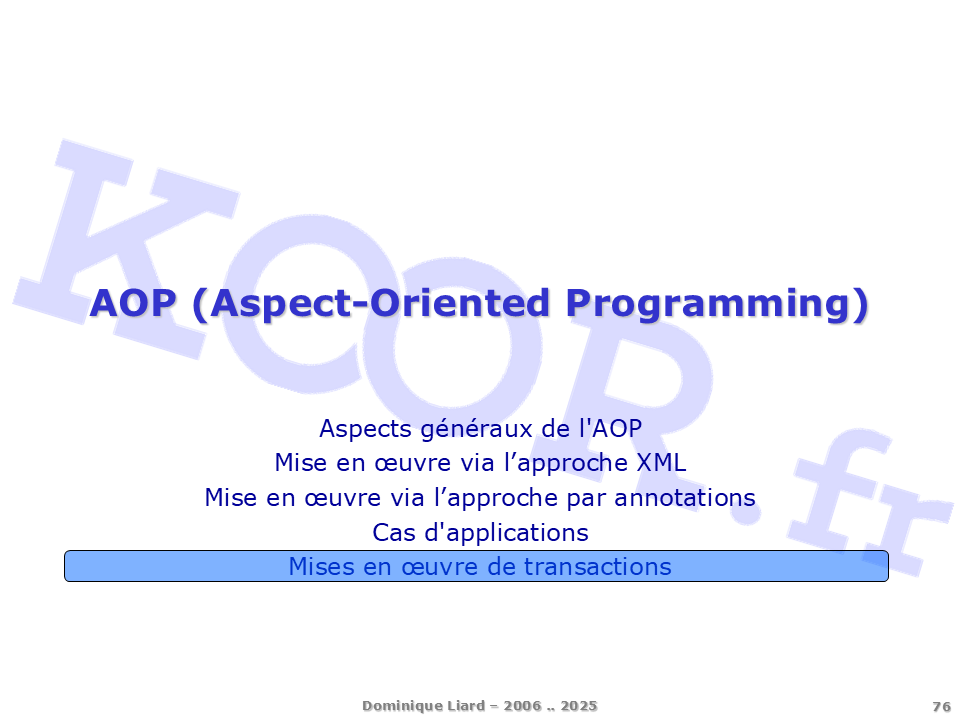 KOOR.fr

AOP (Aspect-Oriented Programming)

Aspects généraux de l'AOP
Mise en œuvre via l’approche XML
Mise en œuvre via l’approche par annotations
Cas d'applications
Mises en œuvre de transactions

Dominique Liard – 2006 .. 2025

76